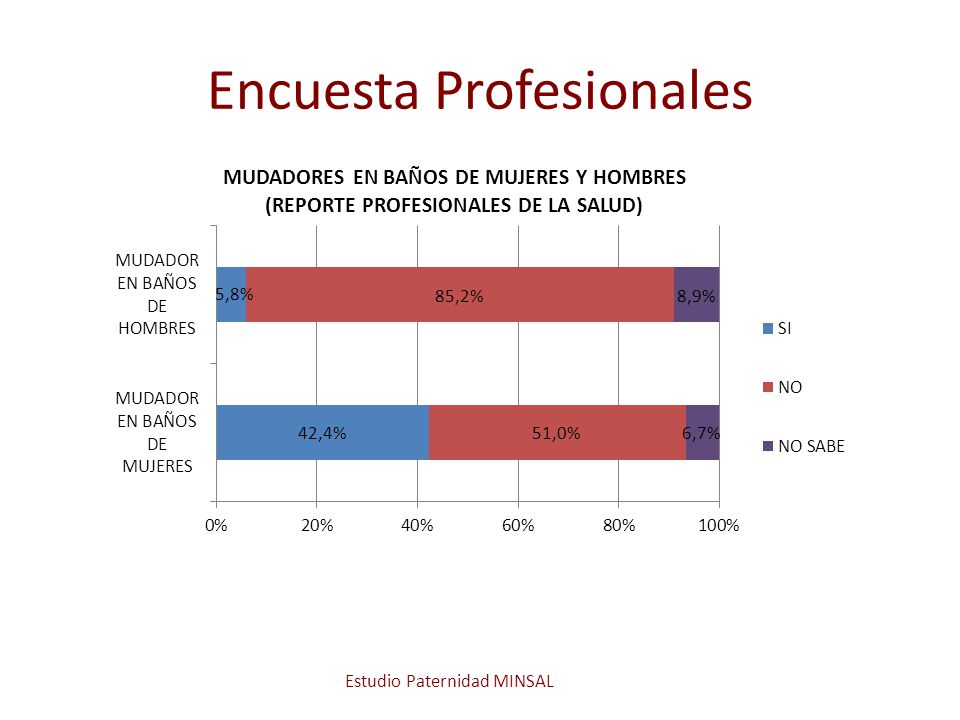 Encuesta Profesionales

MUDADORES EN BAÑOS DE MUJERES Y HOMBRES
(REPORTE PROFESIONALES DE LA SALUD)

MUDADOR EN BAÑOS DE HOMBRES

5,8%

85,2%

8,9%

MUDADOR EN BAÑOS DE MUJERES

42,4%

51,0%

6,7%

0%
20%
40%
60%
80%
100%

SI
NO
NO SABE

Estudio Paternidad MINSAL